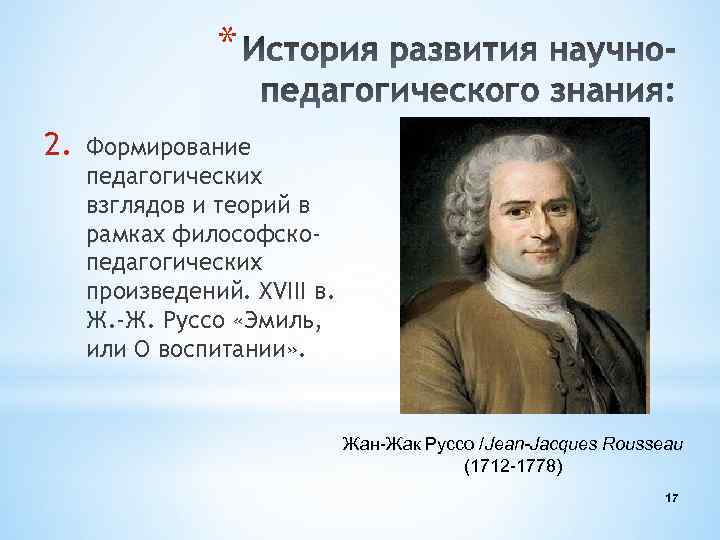 * История развития научно-педагогического знания:

2. Формирование педагогических взглядов и теорий в рамках философско-педагогических произведений. XVIII в. Ж.-Ж. Руссо «Эмиль, или О воспитании».

Жан-Жак Руссо /Jean-Jacques Rousseau (1712-1778)

17